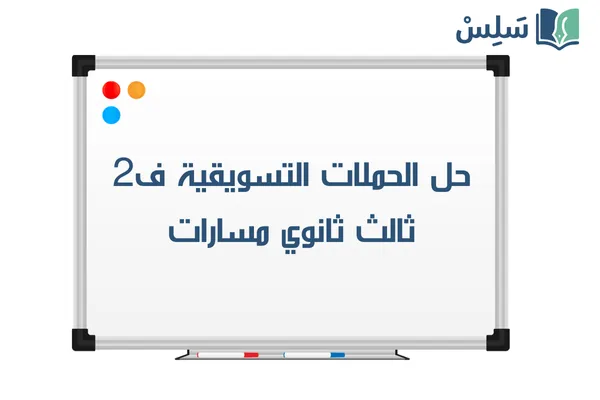 سَلِسْ

حل الحملات التسويقية ف2
ثالث ثانوي مسارات